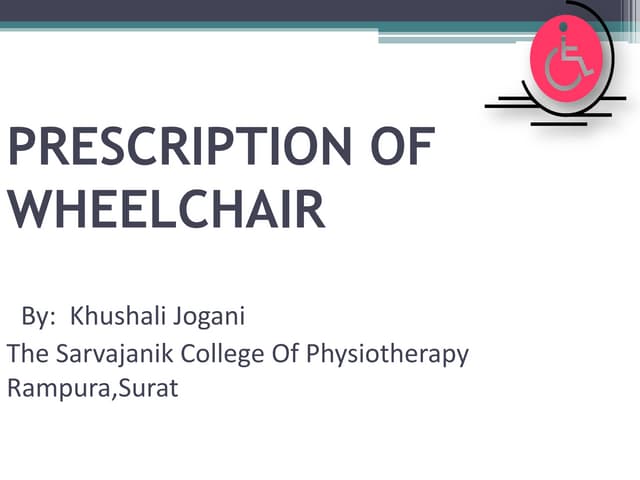 PRESCRIPTION OF WHEELCHAIR

By: Khushali Jogani
The Sarvajanik College Of Physiotherapy
Rampura,Surat